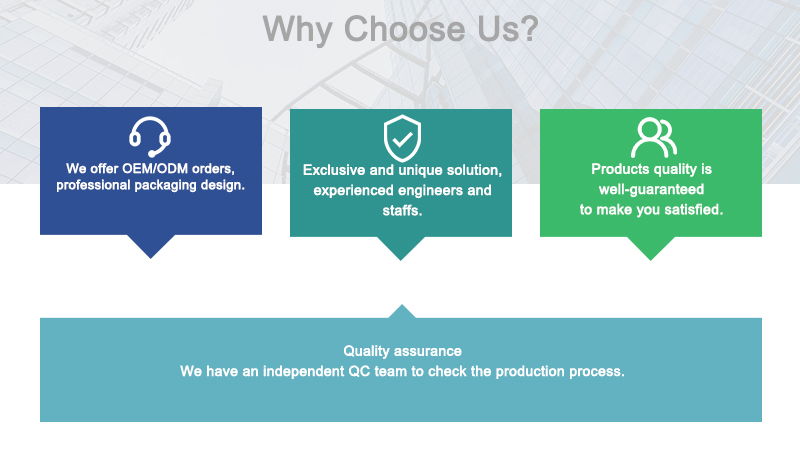 Why Choose Us?

We offer OEM/ODM orders, professional packaging design.

Exclusive and unique solution, experienced engineers and staffs.

Products quality is well-guaranteed to make you satisfied.

Quality assurance
We have an independent QC team to check the production process.